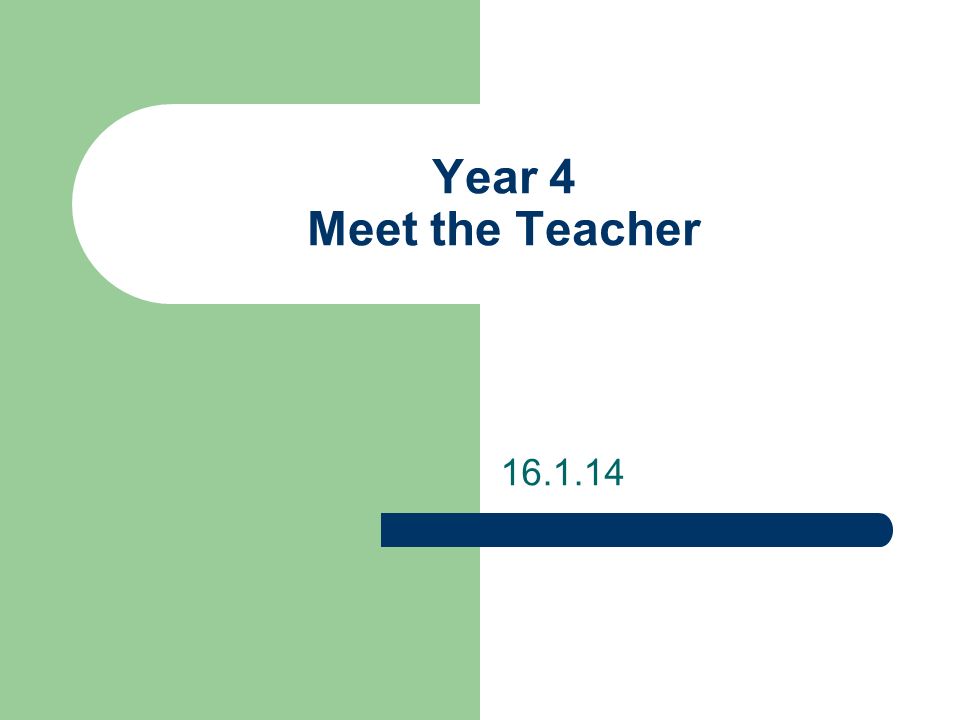 Year 4
Meet the Teacher

16.1.14